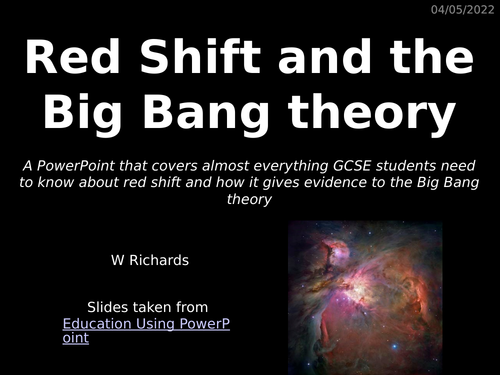 04/05/2022

Red Shift and the Big Bang theory

A PowerPoint that covers almost everything GCSE students need to know about red shift and how it gives evidence to the Big Bang theory

W Richards

Slides taken from Education Using PowerPoint